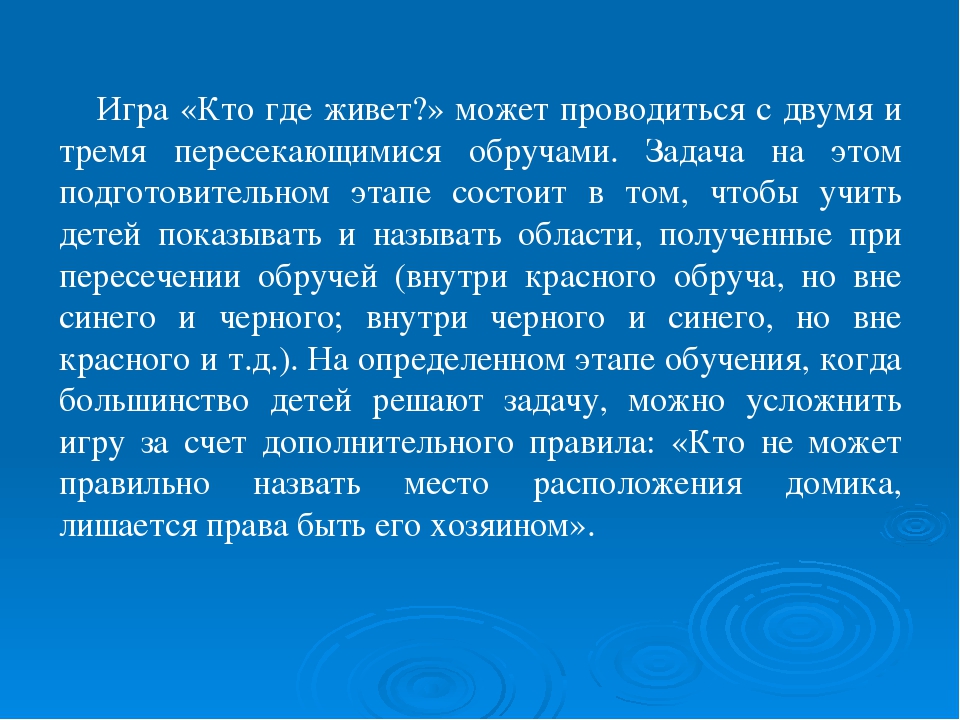 Игра «Кто где живет?» может проводиться с двумя и тремя пересекающимися обручами. Задача на этом подготовительном этапе состоит в том, чтобы учить детей показывать и называть области, полученные при пересечении обручей (внутри красного обруча, но вне синего и черного; внутри черного и синего, но вне красного и т.д.). На определенном этапе обучения, когда большинство детей решают задачу, можно усложнить игру за счет дополнительного правила: «Кто не может правильно назвать место расположения домика, лишается права быть его хозяином».